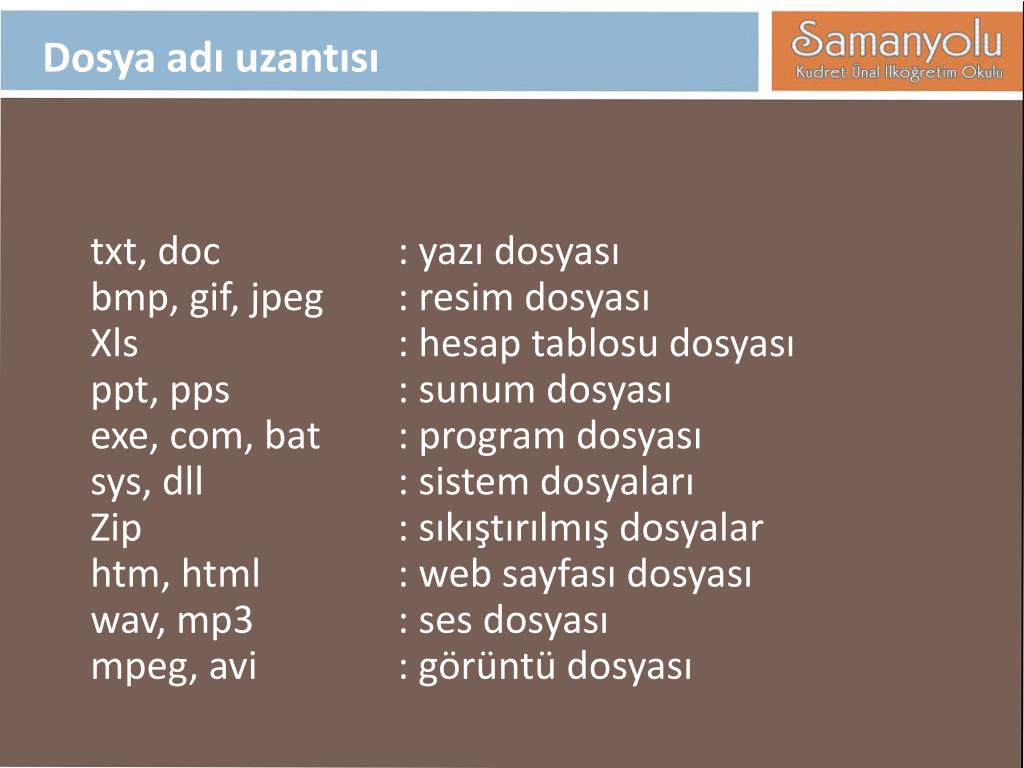 Dosya adı uzantısı

Samanyolu
Kudret Ünal İlköğretim Okulu

txt, doc : yazı dosyası
bmp, gif, jpeg : resim dosyası
Xls : hesap tablosu dosyası
ppt, pps : sunum dosyası
exe, com, bat : program dosyası
sys, dll : sistem dosyaları
Zip : sıkıştırılmış dosyalar
htm, html : web sayfası dosyası
wav, mp3 : ses dosyası
mpeg, avi : görüntü dosyası